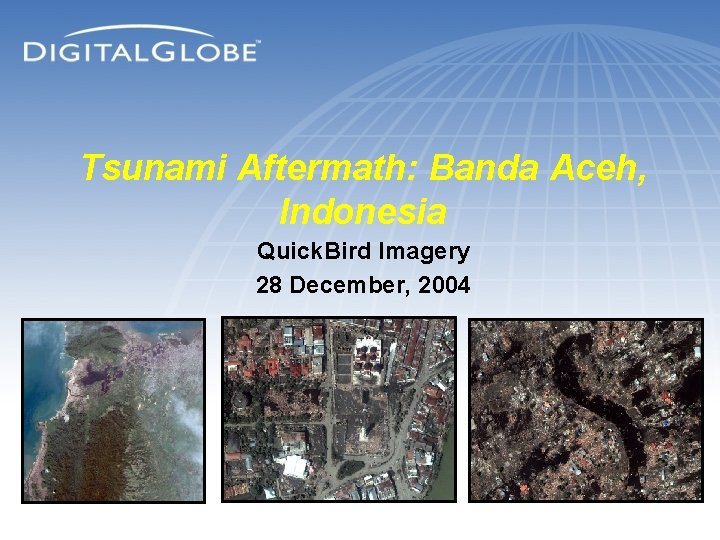 DIGITALGLOBE™

Tsunami Aftermath: Banda Aceh, Indonesia

QuickBird Imagery

28 December, 2004